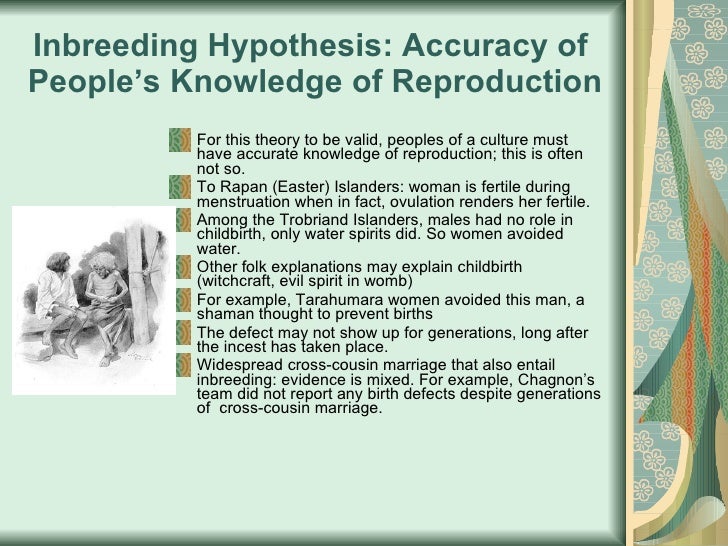 Inbreeding Hypothesis: Accuracy of People's Knowledge of Reproduction

For this theory to be valid, peoples of a culture must have accurate knowledge of reproduction; this is often not so.

To Rapan (Easter) Islanders: woman is fertile during menstruation when in fact, ovulation renders her fertile.

Among the Trobriand Islanders, males had no role in childbirth, only water spirits did. So women avoided water.

Other folk explanations may explain childbirth (witchcraft, evil spirit in womb)

For example, Tarahumara women avoided this man, a shaman thought to prevent births

The defect may not show up for generations, long after the incest has taken place.

Widespread cross-cousin marriage that also entail inbreeding: evidence is mixed. For example, Chagnon's team did not report any birth defects despite generations of cross-cousin marriage.